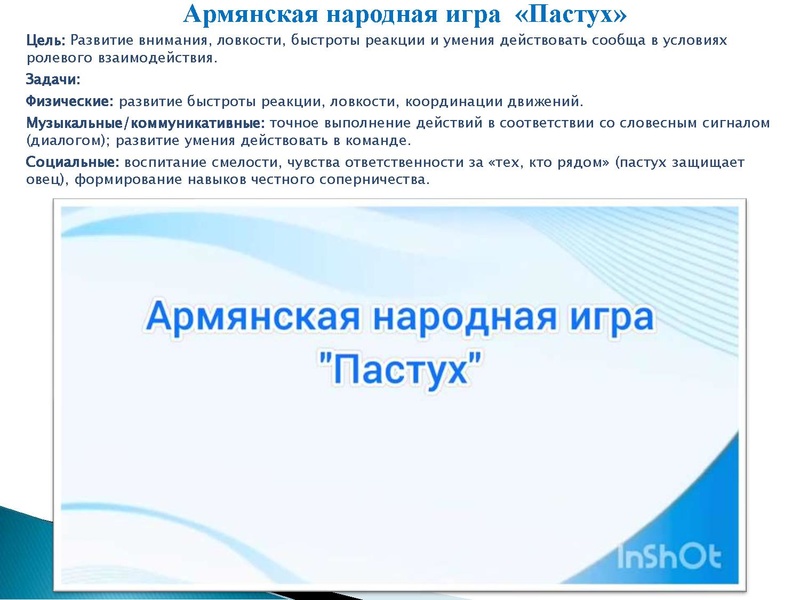 Армянская народная игра «Пастух»

Цель: Развитие внимания, ловкости, быстроты реакции и умения действовать сообща в условиях ролевого взаимодействия.

Задачи:

Физические: развитие быстроты реакции, ловкости, координации движений.

Музыкальные/коммуникативные: точное выполнение действий в соответствии со словесным сигналом (диалогом); развитие умения действовать в команде.

Социальные: воспитание смелости, чувства ответственности за «тех, кто рядом» (пастух защищает овец), формирование навыков честного соперничества.

Армянская народная игра "Пастух"

InShOt